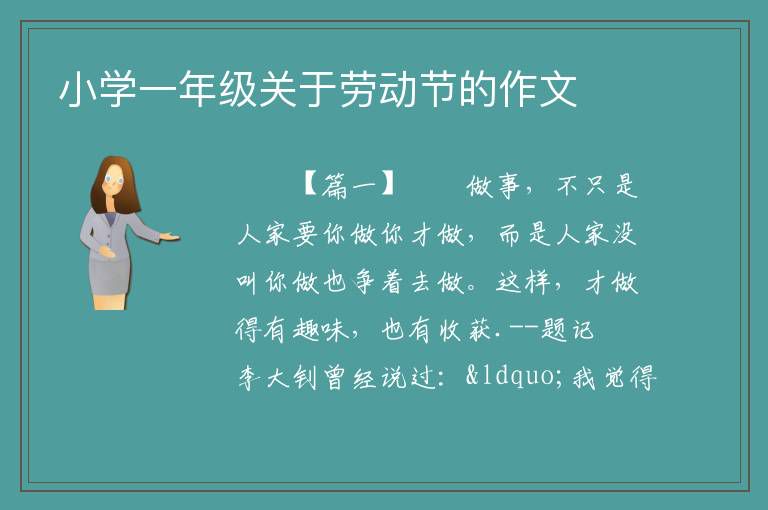 小学一年级关于劳动节的作文

【篇一】　　做事，不只是人家要你做你才做，而是人家没叫你做也争着去做。这样，才做得有趣味，也有收获.--题记　李大钊曾经说过：&ldquo;我觉得